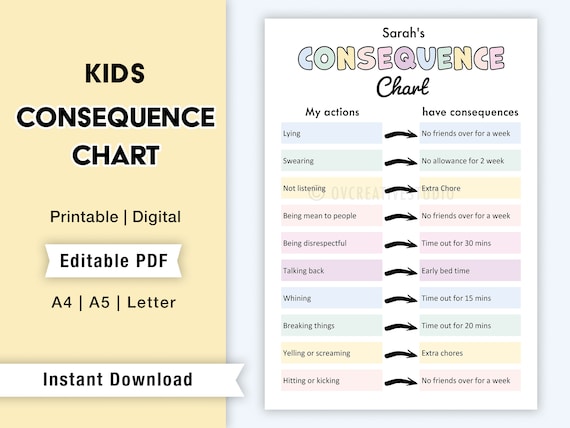 KIDS
CONSEQUENCE
CHART

Printable | Digital

Editable PDF

A4 | A5 | Letter

Instant Download

Sarah's
CONSEQUENCE
Chart

| My actions | have consequences |
|---|---|
| Lying | No friends over for a week |
| Swearing | No allowance for 2 week |
| Not listening | Extra Chore |
| Being mean to people | No friends over for a week |
| Being disrespectful | Time out for 30 mins |
| Talking back | Early bed time |
| Whining | Time out for 15 mins |
| Breaking things | Time out for 20 mins |
| Yelling or screaming | Extra chores |
| Hitting or kicking | No friends over for a week |

© OVCREATIVESTUDIO